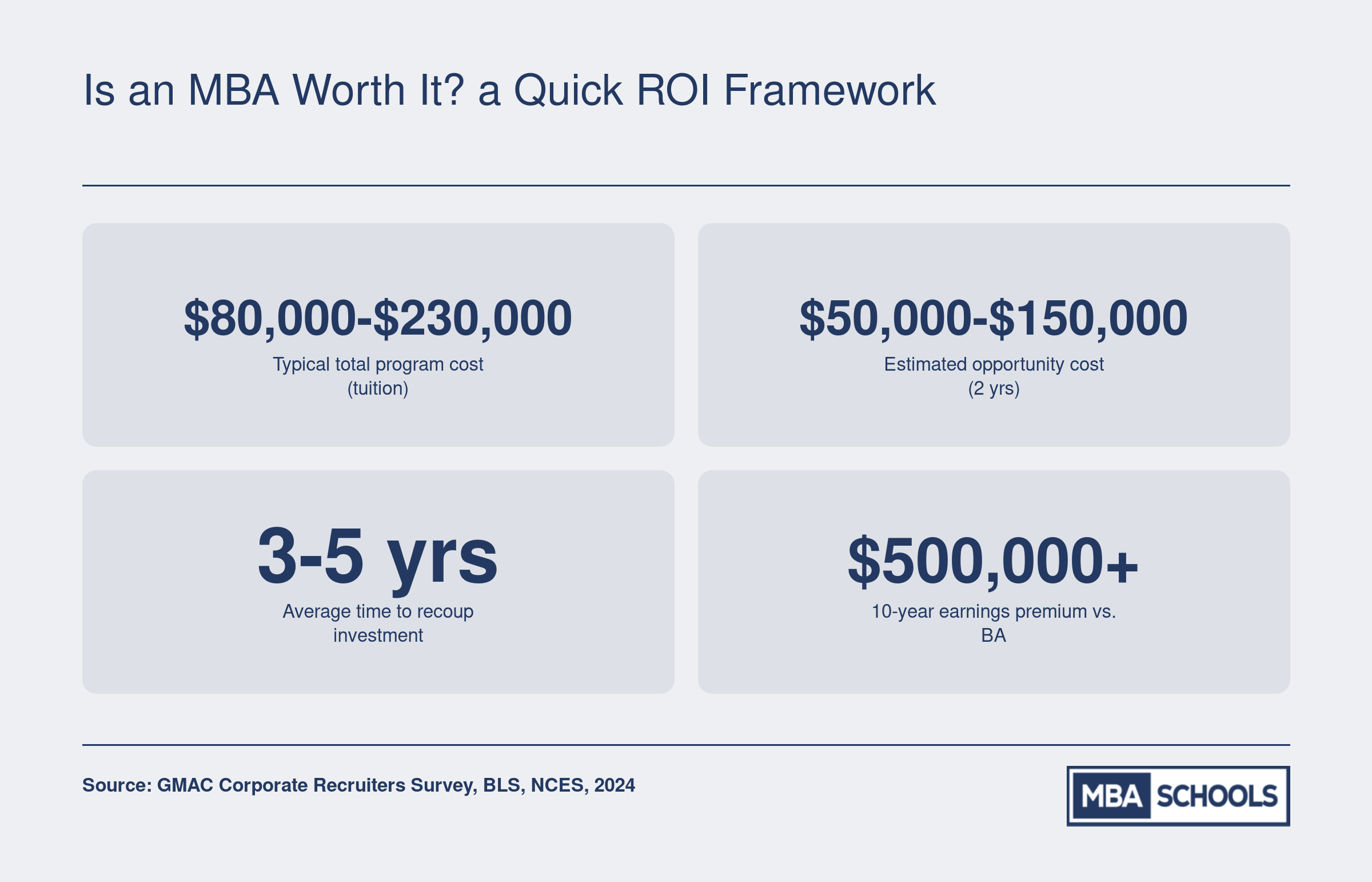 Is an MBA Worth It? a Quick ROI Framework

\$80,000-\$230,000
Typical total program cost (tuition)

\$50,000-\$150,000
Estimated opportunity cost (2 yrs)

3-5 yrs
Average time to recoup investment

\$500,000+
10-year earnings premium vs. BA

Source: GMAC Corporate Recruiters Survey, BLS, NCES, 2024

MBA SCHOOLS